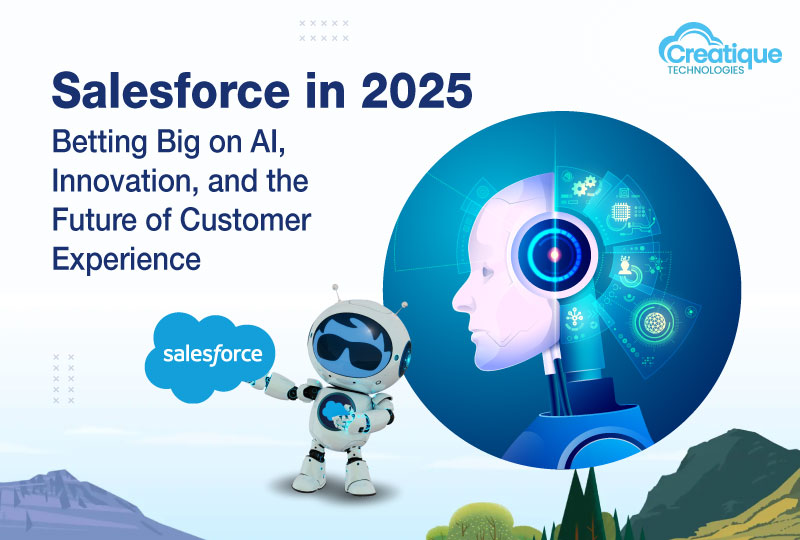 Creatique
TECHNOLOGIES

Salesforce in 2025

Betting Big on AI, Innovation, and the Future of Customer Experience

salesforce